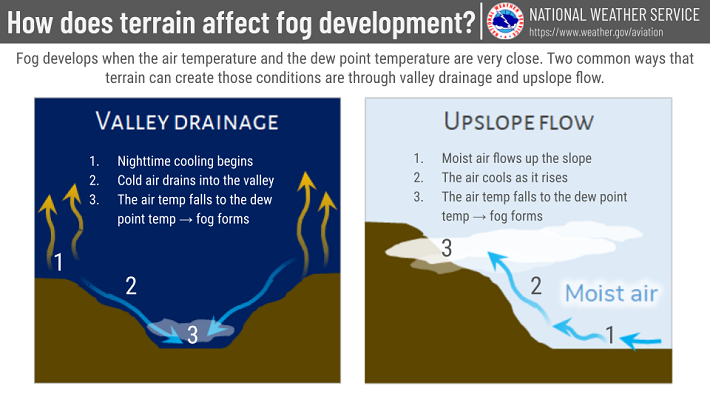 How does terrain affect fog development?

NATIONAL WEATHER SERVICE
https://www.weather.gov/aviation

Fog develops when the air temperature and the dew point temperature are very close. Two common ways that terrain can create those conditions are through valley drainage and upslope flow.

VALLEY DRAINAGE

1. Nighttime cooling begins
2. Cold air drains into the valley
3. The air temp falls to the dew point temp → fog forms

1
2
3

UPSLOPE FLOW

1. Moist air flows up the slope
2. The air cools as it rises
3. The air temp falls to the dew point temp → fog forms

3
2
Moist air
1